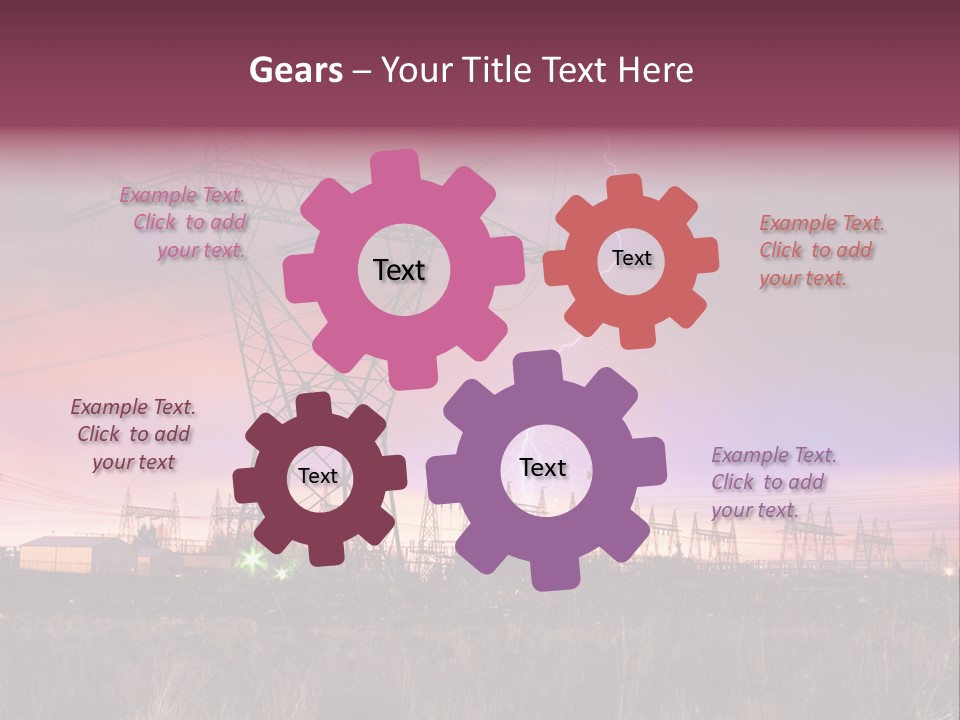 Gears – Your Title Text Here

Example Text. Click to add your text.

Text

Text

Example Text. Click to add your text.

Example Text. Click to add your text

Text

Text

Example Text. Click to add your text.